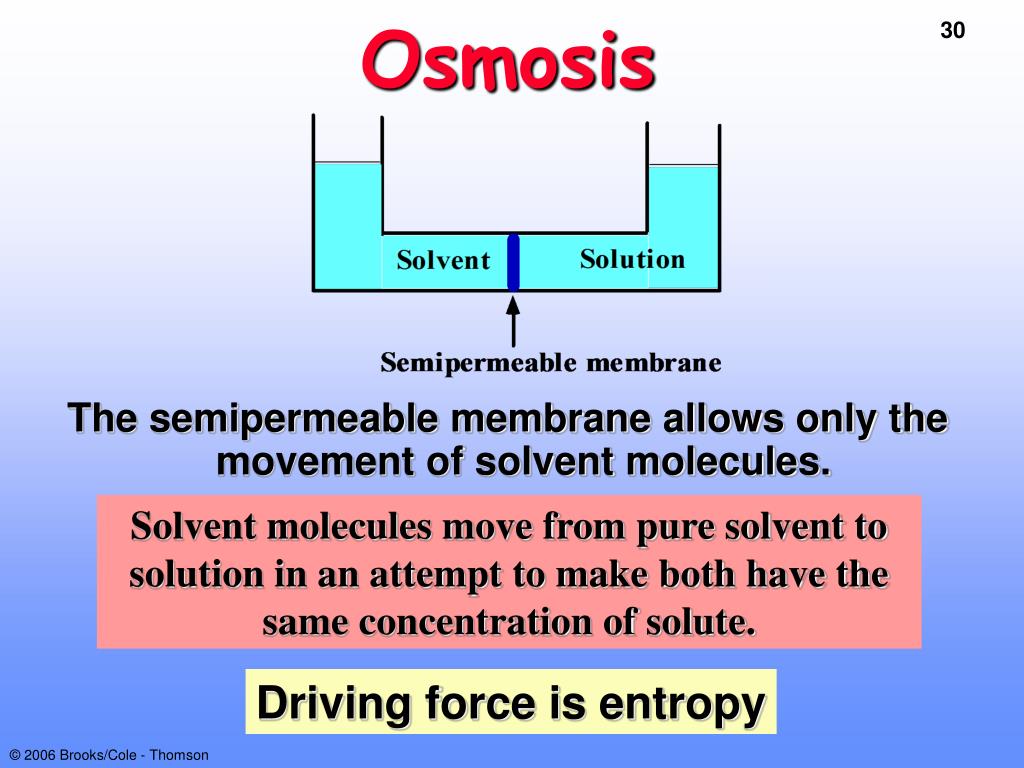 30

Osmosis

Solvent

Solution

Semipermeable membrane

The semipermeable membrane allows only the movement of solvent molecules.

Solvent molecules move from pure solvent to solution in an attempt to make both have the same concentration of solute.

Driving force is entropy

© 2006 Brooks/Cole - Thomson